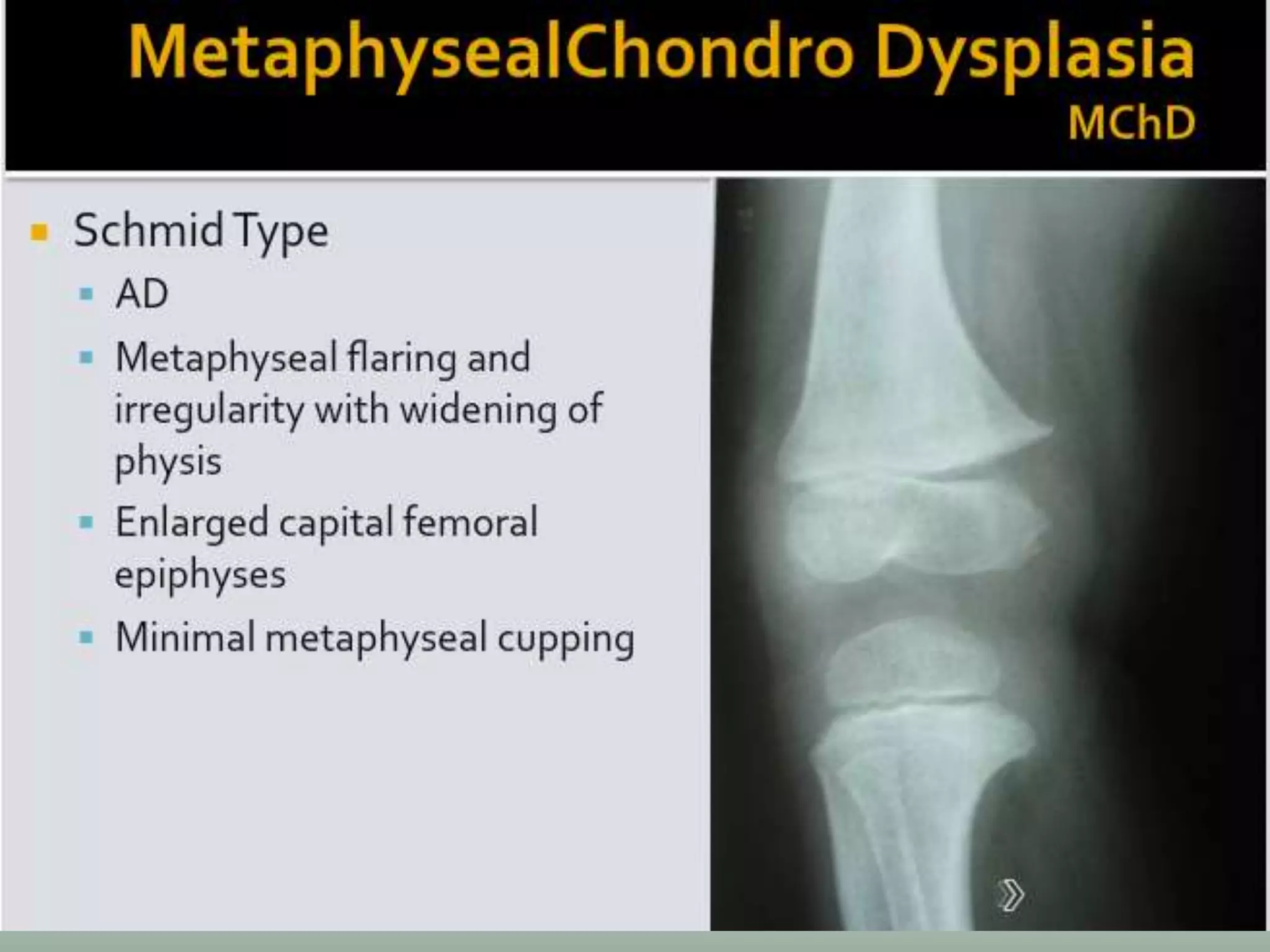 MetaphysealChondro Dysplasia
MChD

Schmid Type
AD
Metaphyseal flaring and irregularity with widening of physis
Enlarged capital femoral epiphyses
Minimal metaphyseal cupping